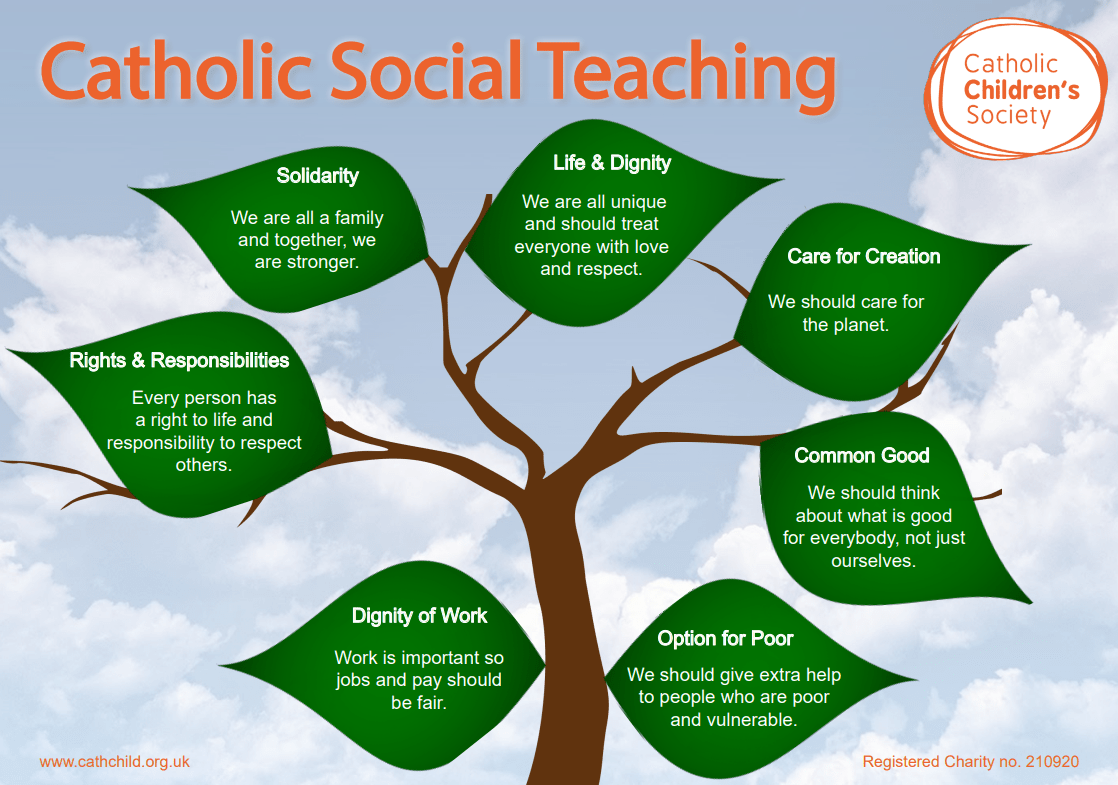 Catholic Social Teaching

Catholic Children's Society

Solidarity

We are all a family and together, we are stronger.

Life & Dignity

We are all unique and should treat everyone with love and respect.

Care for Creation

We should care for the planet.

Rights & Responsibilities

Every person has a right to life and responsibility to respect others.

Common Good

We should think about what is good for everybody, not just ourselves.

Dignity of Work

Work is important so jobs and pay should be fair.

Option for Poor

We should give extra help to people who are poor and vulnerable.

www.cathchild.org.uk

Registered Charity no. 210920